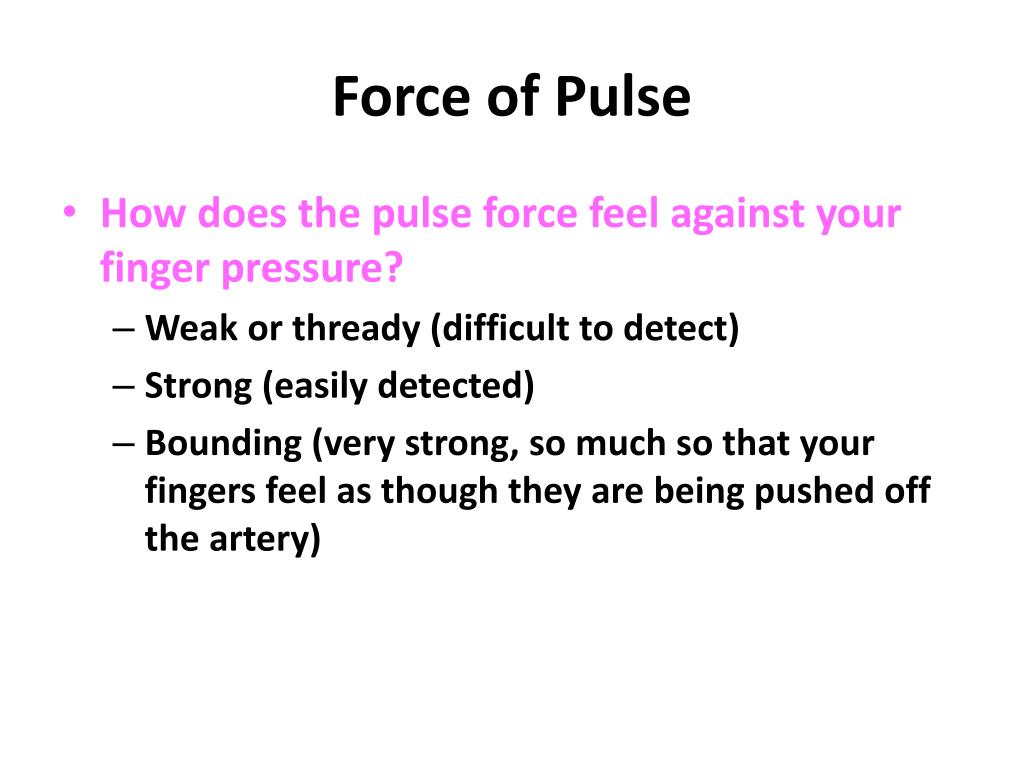 Force of Pulse

• How does the pulse force feel against your finger pressure?
– Weak or thready (difficult to detect)
– Strong (easily detected)
– Bounding (very strong, so much so that your fingers feel as though they are being pushed off the artery)